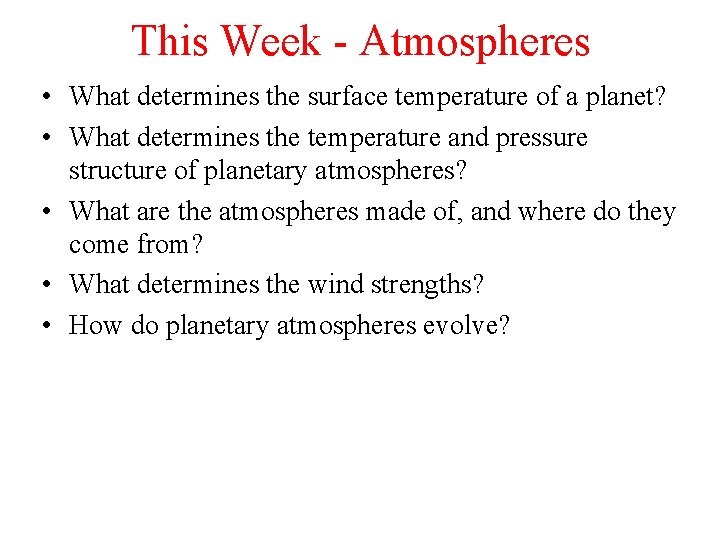 This Week - Atmospheres

• What determines the surface temperature of a planet?
• What determines the temperature and pressure structure of planetary atmospheres?
• What are the atmospheres made of, and where do they come from?
• What determines the wind strengths?
• How do planetary atmospheres evolve?